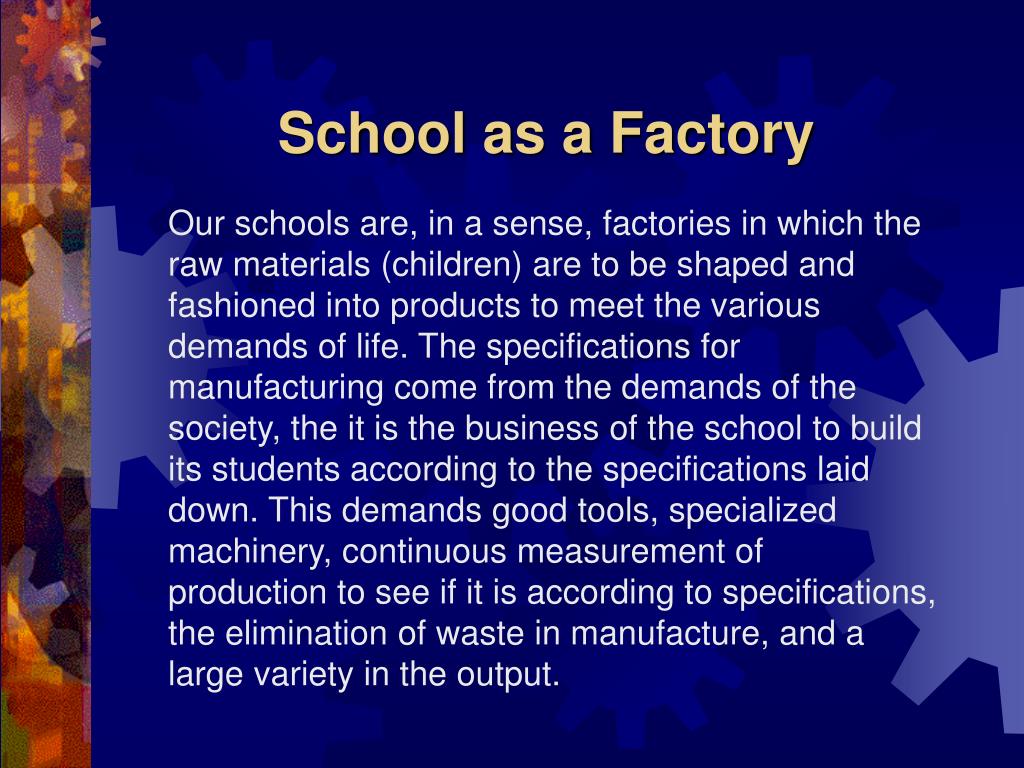 School as a Factory

Our schools are, in a sense, factories in which the raw materials (children) are to be shaped and fashioned into products to meet the various demands of life. The specifications for manufacturing come from the demands of the society, the it is the business of the school to build its students according to the specifications laid down. This demands good tools, specialized machinery, continuous measurement of production to see if it is according to specifications, the elimination of waste in manufacture, and a large variety in the output.